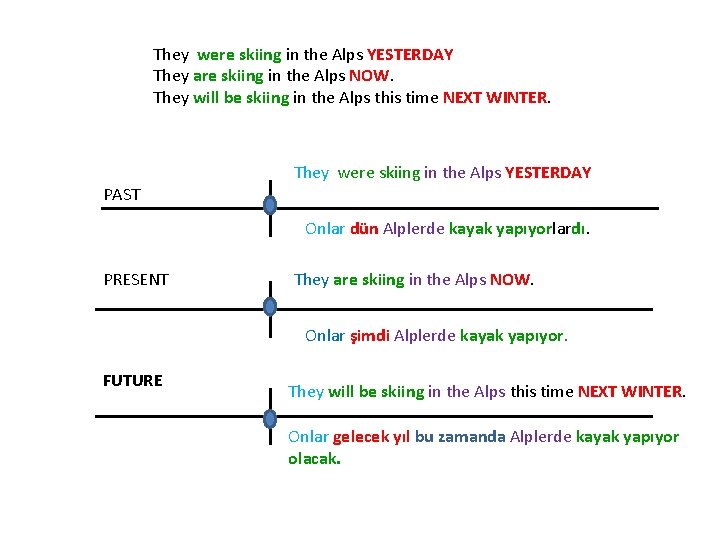 They were skiing in the Alps YESTERDAY
They are skiing in the Alps NOW.
They will be skiing in the Alps this time NEXT WINTER.

PAST

They were skiing in the Alps YESTERDAY

Onlar dün Alplerde kayak yapıyorlardı.

PRESENT

They are skiing in the Alps NOW.

Onlar şimdi Alplerde kayak yapıyor.

FUTURE

They will be skiing in the Alps this time NEXT WINTER.

Onlar gelecek yıl bu zamanda Alplerde kayak yapıyor olacak.